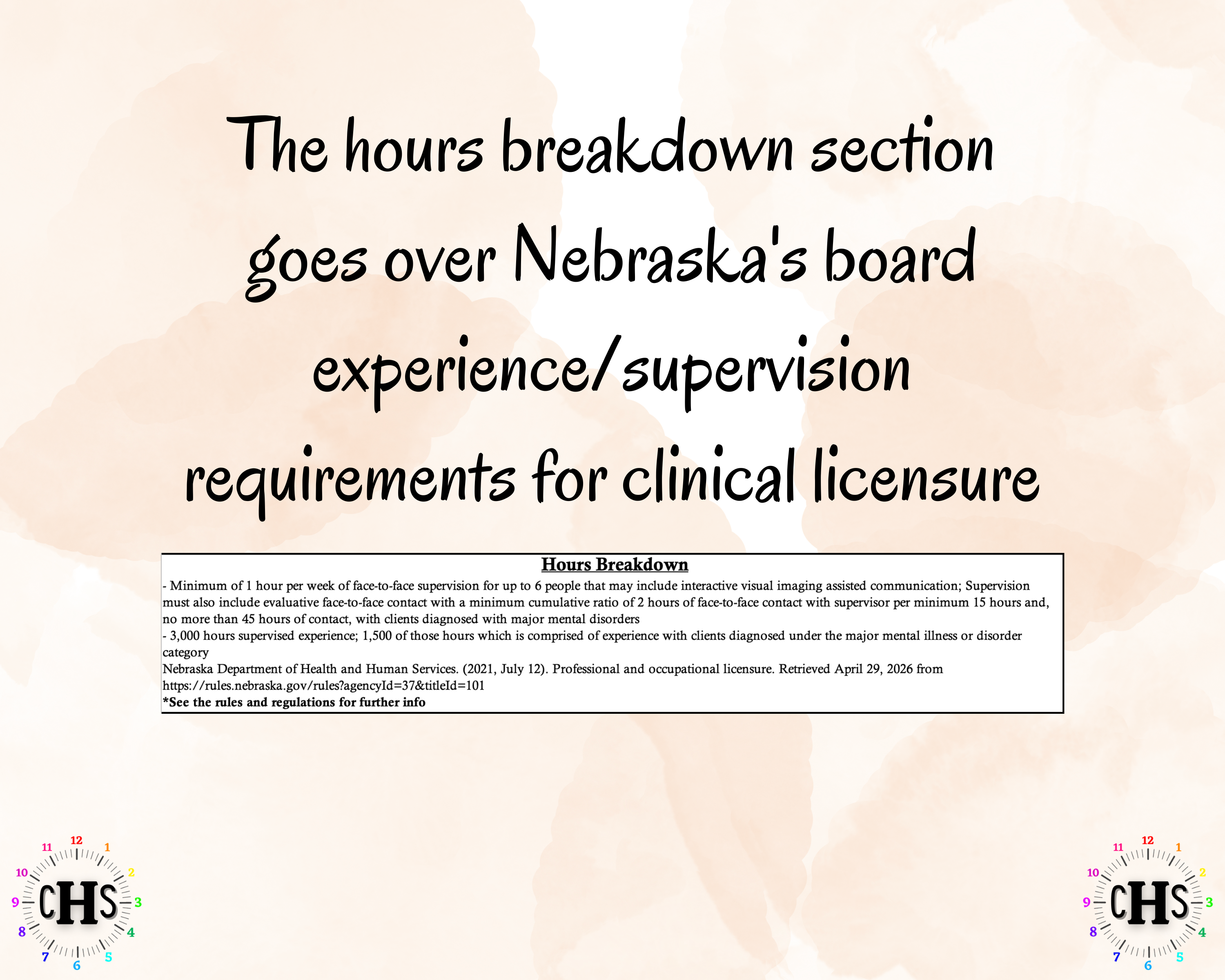 The hours breakdown section goes over Nebraska's board experience/supervision requirements for clinical licensure

Hours Breakdown
- Minimum of 1 hour per week of face-to-face supervision for up to 6 people that may include interactive visual imaging assisted communication; Supervision must also include evaluative face-to-face contact with a minimum cumulative ratio of 2 hours of face-to-face contact with supervisor per minimum 15 hours and, no more than 45 hours of contact, with clients diagnosed with major mental disorders
- 3,000 hours supervised experience; 1,500 of those hours which is comprised of experience with clients diagnosed under the major mental illness or disorder category
Nebraska Department of Health and Human Services. (2021, July 12). Professional and occupational licensure. Retrieved April 29, 2026 from https://rules.nebraska.gov/rules?agencyId=37&titleId=101
*See the rules and regulations for further info

12 1 2 3 4 5 6 7 8 9 10 11 CHS

12 1 2 3 4 5 6 7 8 9 10 11 CHS